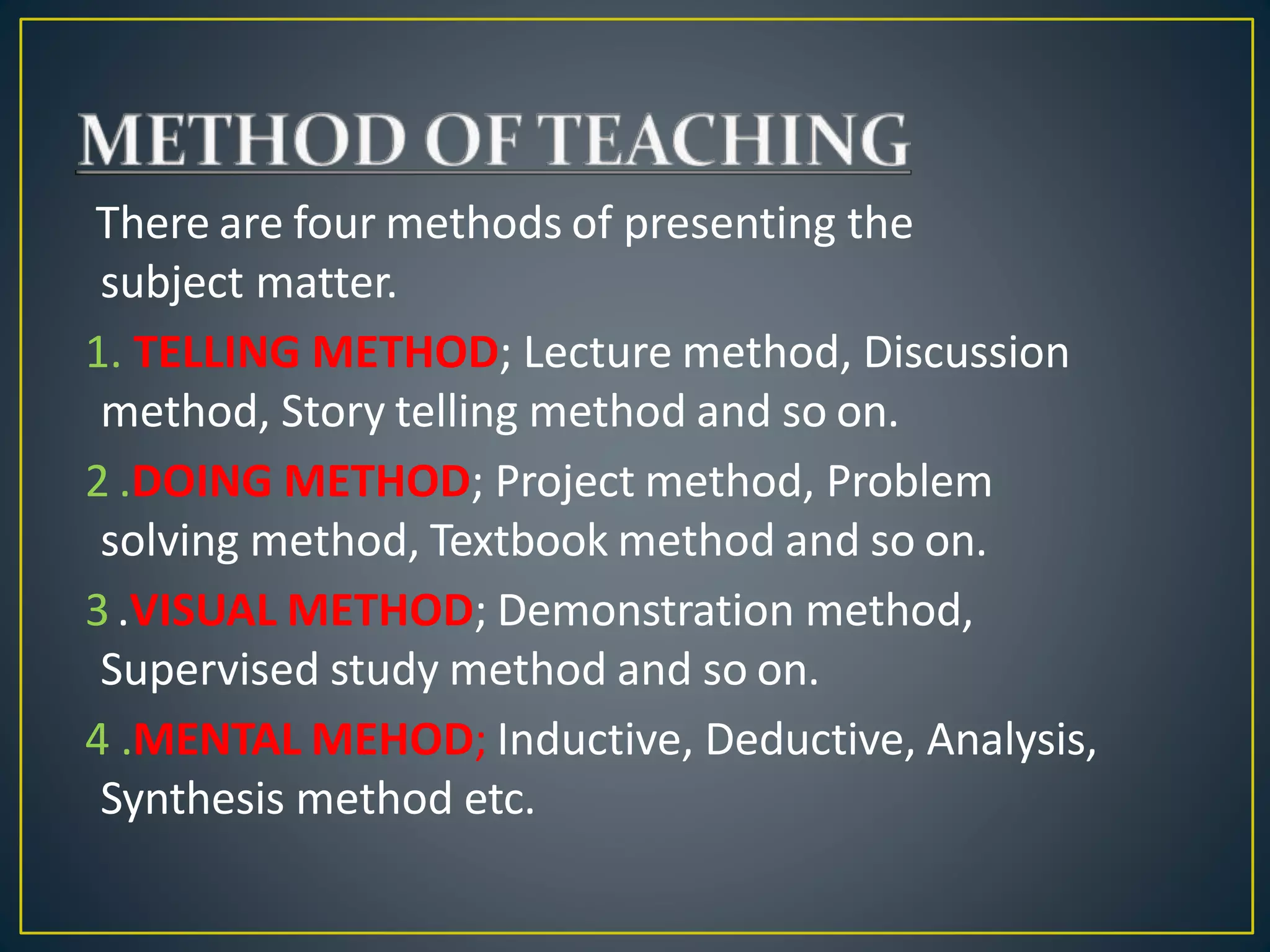 METHOD OF TEACHING

There are four methods of presenting the subject matter.

1. TELLING METHOD; Lecture method, Discussion method, Story telling method and so on.

2 .DOING METHOD; Project method, Problem solving method, Textbook method and so on.

3 .VISUAL METHOD; Demonstration method, Supervised study method and so on.

4 .MENTAL MEHOD; Inductive, Deductive, Analysis, Synthesis method etc.